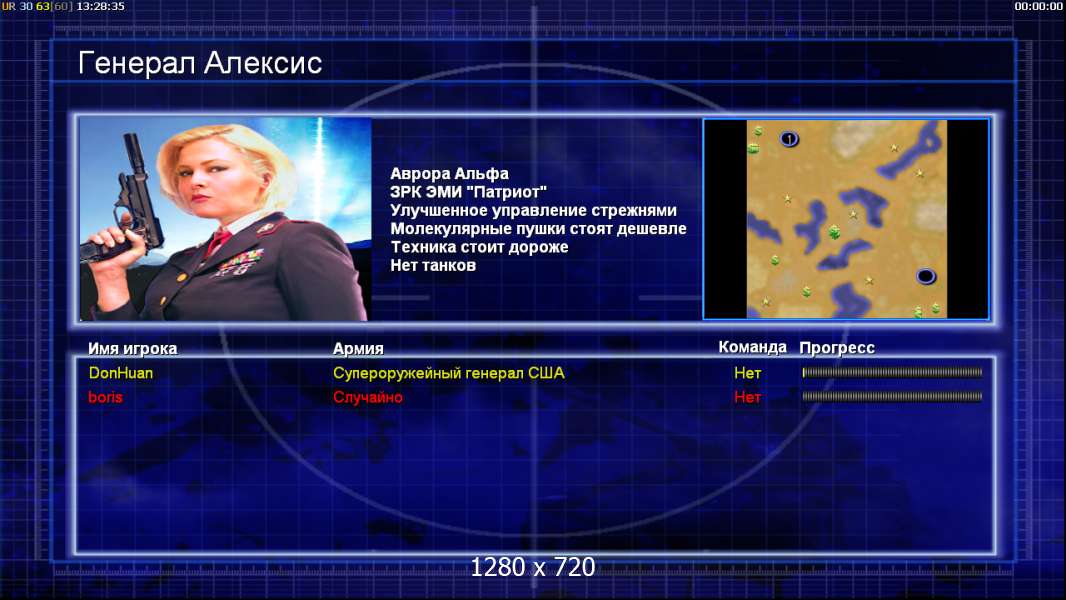 UR 30 63[60] 13:28:35

00:00:00

Генерал Алексис

Аврора Альфа
ЗРК ЭМИ "Патриот"
Улучшенное управление стрежнями
Молекулярные пушки стоят дешевле
Техника стоит дороже
Нет танков

1

| Имя игрока | Армия | Команда | Прогресс |
|---|---|---|---|
| DonHuan | Супероружейный генерал США | Нет | |
| boris | Случайно | Нет | |

1280 x 720